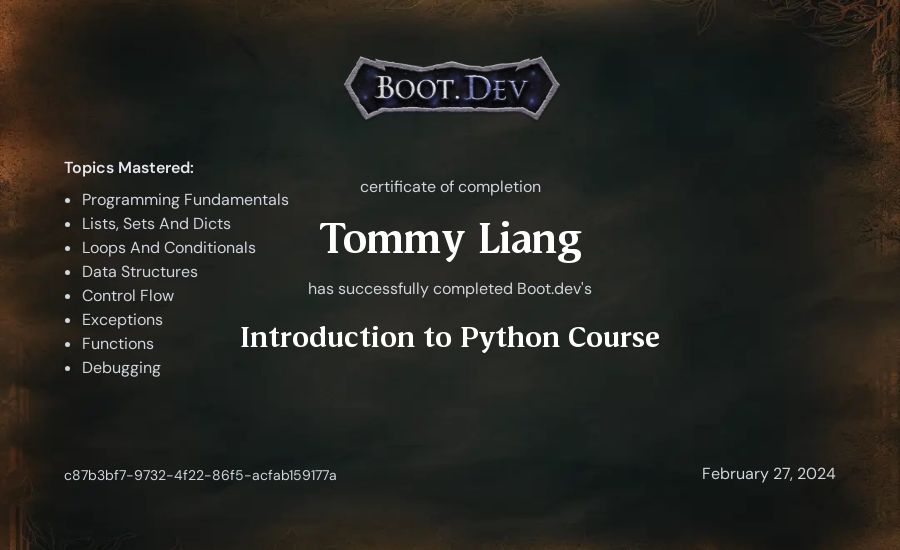 BOOT.DEV

Topics Mastered:

- Programming Fundamentals
- Lists, Sets And Dicts
- Loops And Conditionals
- Data Structures
- Control Flow
- Exceptions
- Functions
- Debugging

certificate of completion

Tommy Liang

has successfully completed Boot.dev's

Introduction to Python Course

c87b3bf7-9732-4f22-86f5-acfab159177a

February 27, 2024